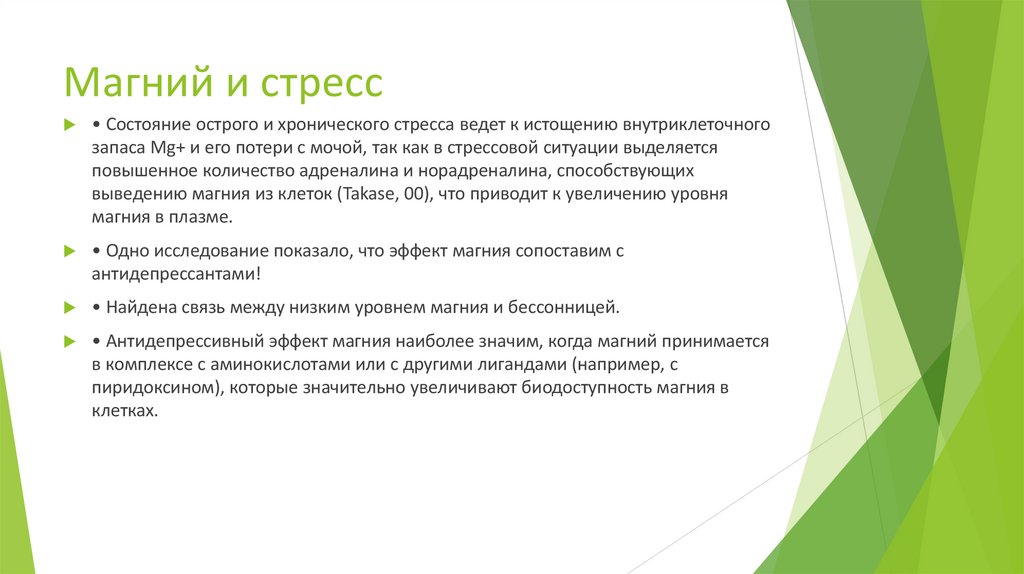 Магний и стресс

• Состояние острого и хронического стресса ведет к истощению внутриклеточного запаса Mg+ и его потери с мочой, так как в стрессовой ситуации выделяется повышенное количество адреналина и норадреналина, способствующих выведению магния из клеток (Takase, 00), что приводит к увеличению уровня магния в плазме.

• Одно исследование показало, что эффект магния сопоставим с антидепрессантами!

• Найдена связь между низким уровнем магния и бессонницей.

• Антидепрессивный эффект магния наиболее значим, когда магний принимается в комплексе с аминокислотами или с другими лигандами (например, с пиридоксином), которые значительно увеличивают биодоступность магния в клетках.